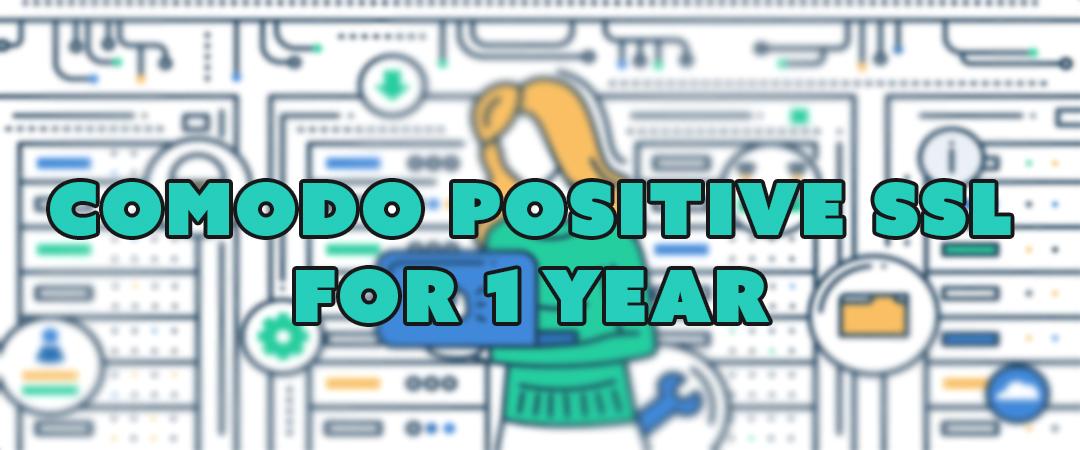 COMODO POSITIVE SSL
FOR 1 YEAR